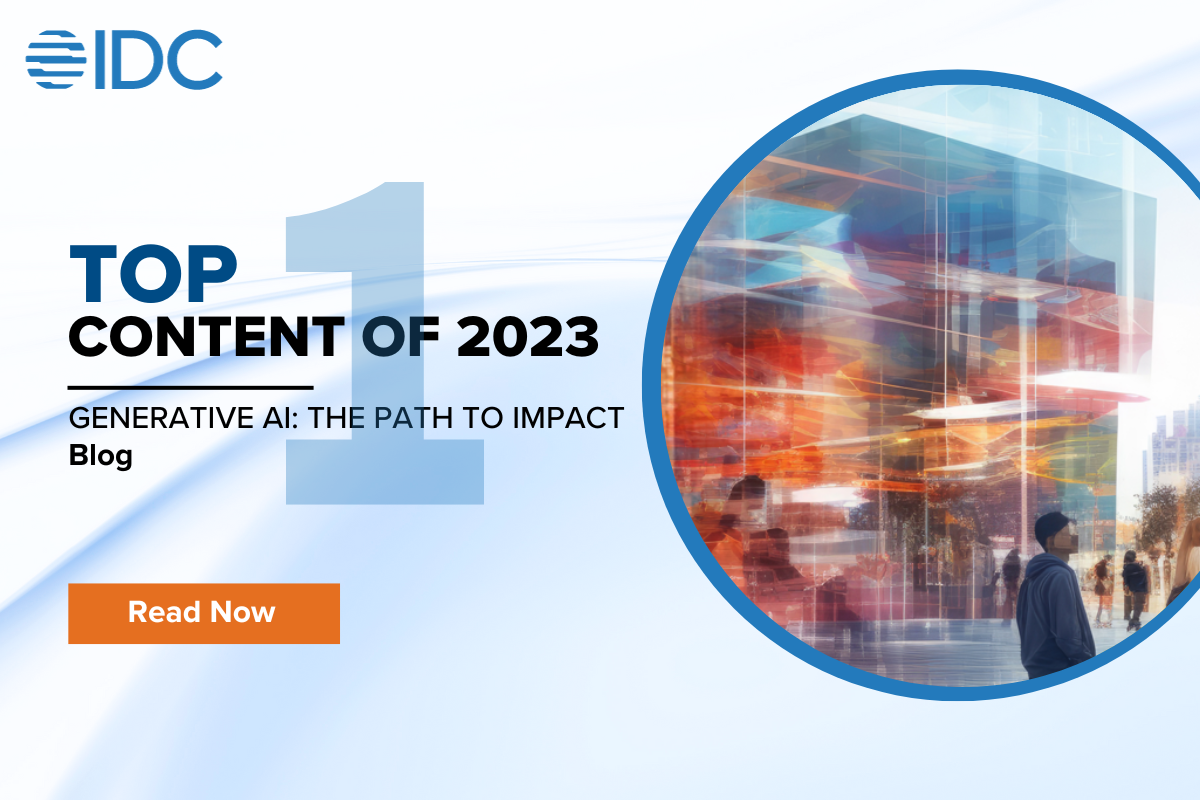 IDC

1

TOP
CONTENT OF 2023

GENERATIVE AI: THE PATH TO IMPACT
Blog

Read Now